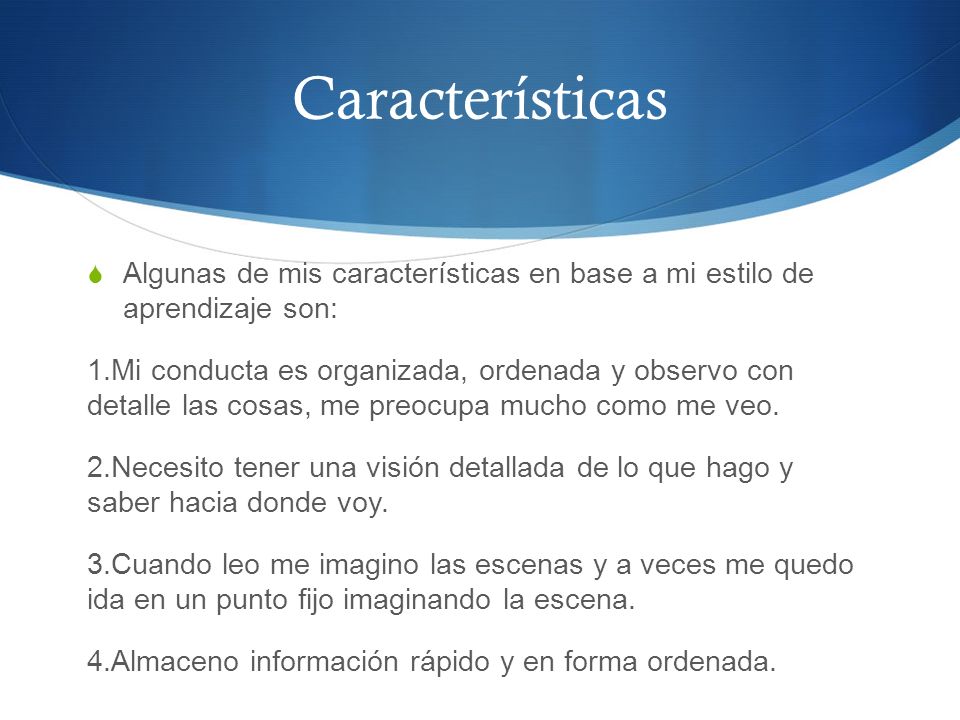 Características

Algunas de mis características en base a mi estilo de aprendizaje son:

1.Mi conducta es organizada, ordenada y observo con detalle las cosas, me preocupa mucho como me veo.

2.Necesito tener una visión detallada de lo que hago y saber hacia donde voy.

3.Cuando leo me imagino las escenas y a veces me quedo ida en un punto fijo imaginando la escena.

4.Almaceno información rápido y en forma ordenada.